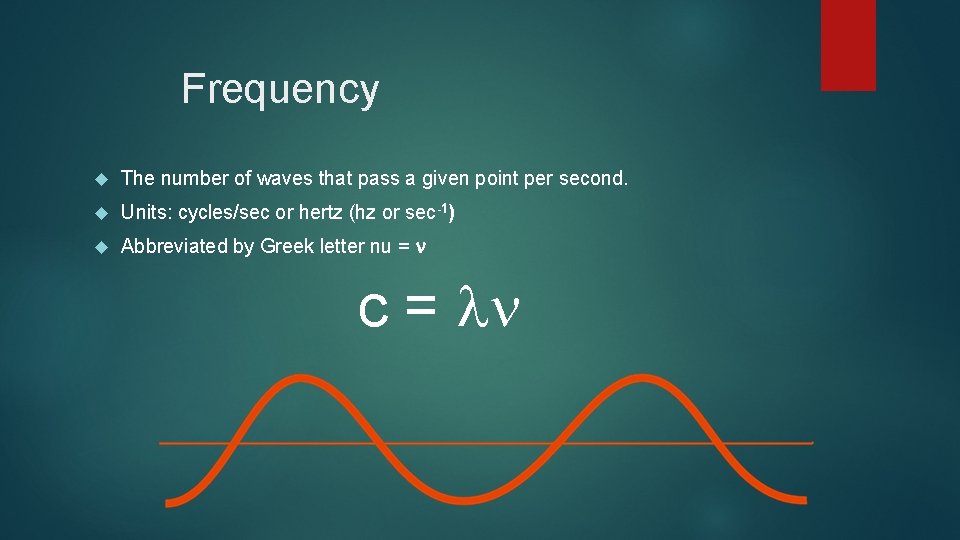 Frequency

The number of waves that pass a given point per second.

Units: cycles/sec or hertz (hz or $sec^{-1}$)

Abbreviated by Greek letter nu = $\nu$

$c = \lambda\nu$